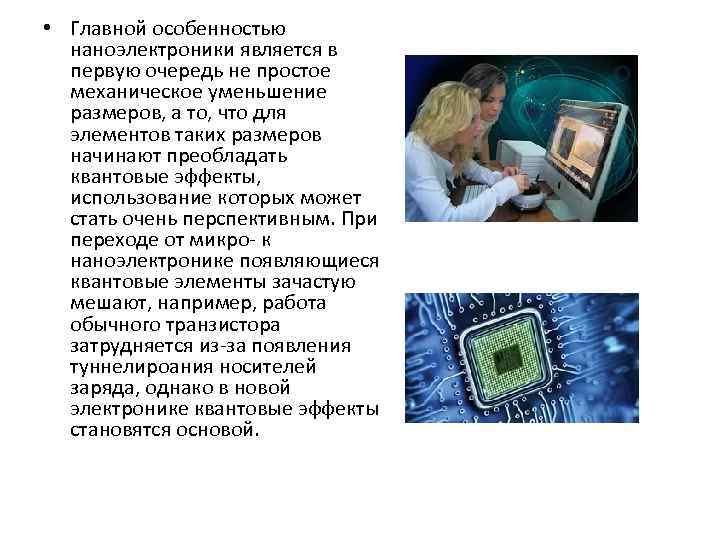 • Главной особенностью наноэлектроники является в первую очередь не простое механическое уменьшение размеров, а то, что для элементов таких размеров начинают преобладать квантовые эффекты, использование которых может стать очень перспективным. При переходе от микро- к наноэлектронике появляющиеся квантовые элементы зачастую мешают, например, работа обычного транзистора затрудняется из-за появления туннелироания носителей заряда, однако в новой электронике квантовые эффекты становятся основой.